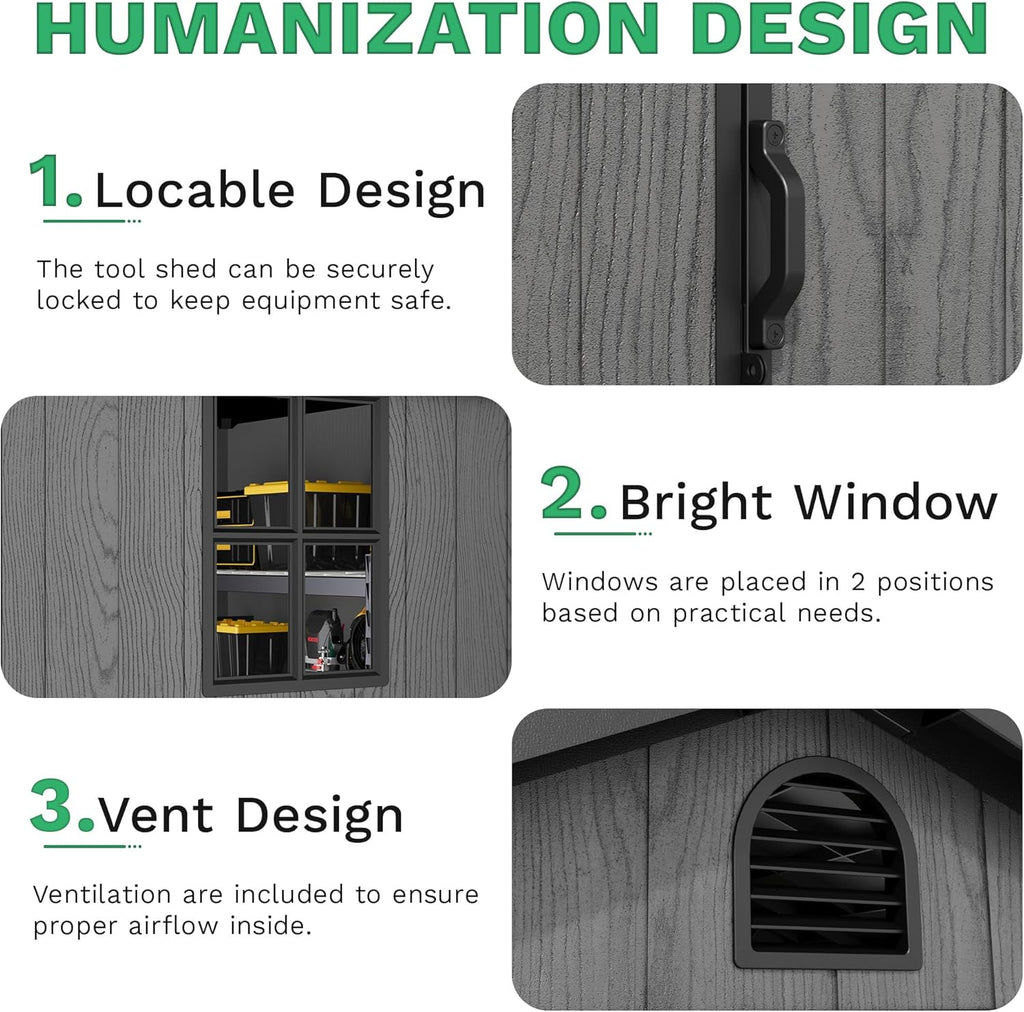 HUMANIZATION DESIGN

1. Locable Design

The tool shed can be securely locked to keep equipment safe.

2. Bright Window

Windows are placed in 2 positions based on practical needs.

3. Vent Design

Ventilation are included to ensure proper airflow inside.